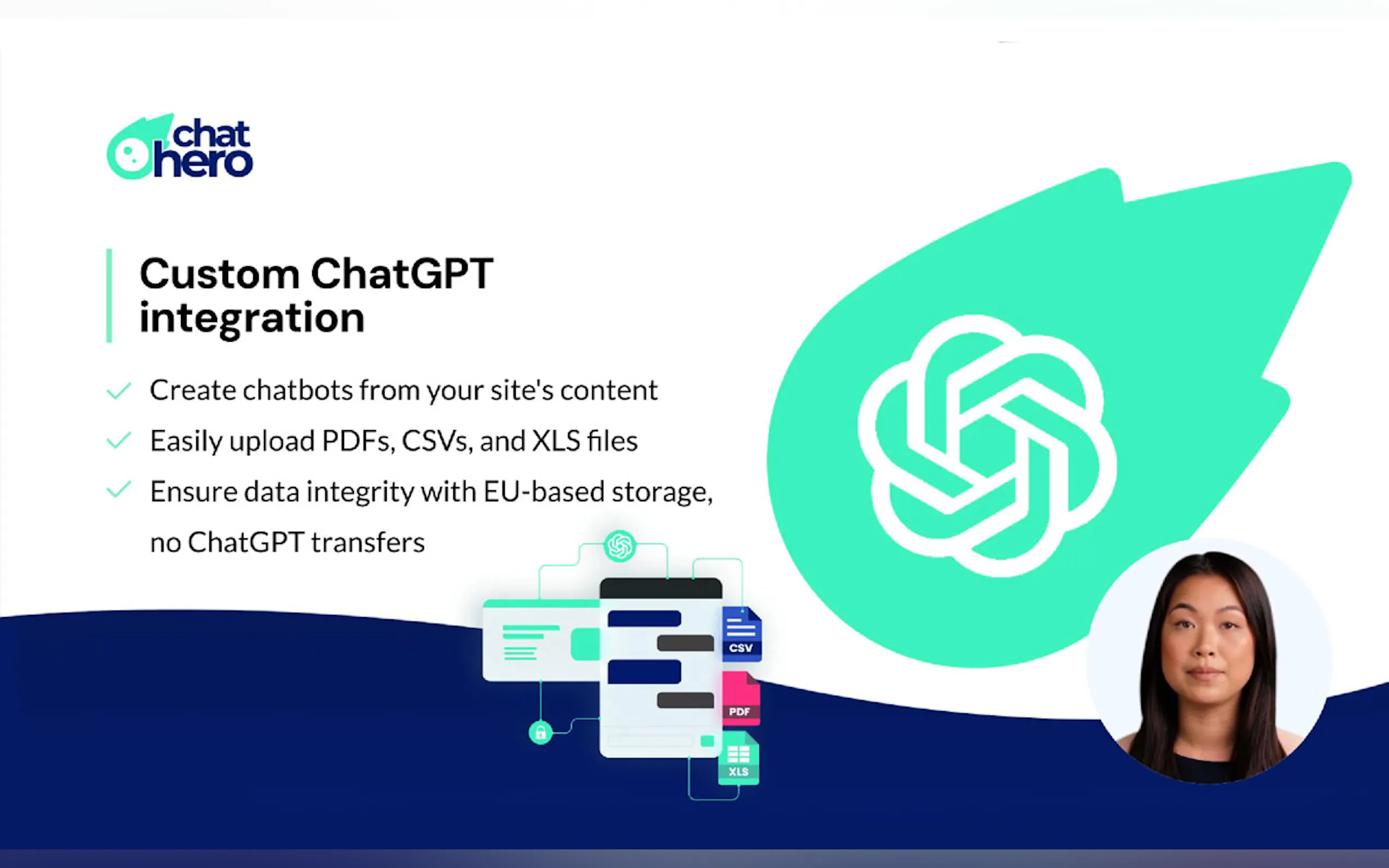 chat hero

Custom ChatGPT integration

Create chatbots from your site's content

Easily upload PDFs, CSVs, and XLS files

Ensure data integrity with EU-based storage, no ChatGPT transfers

CSV

PDF

XLS